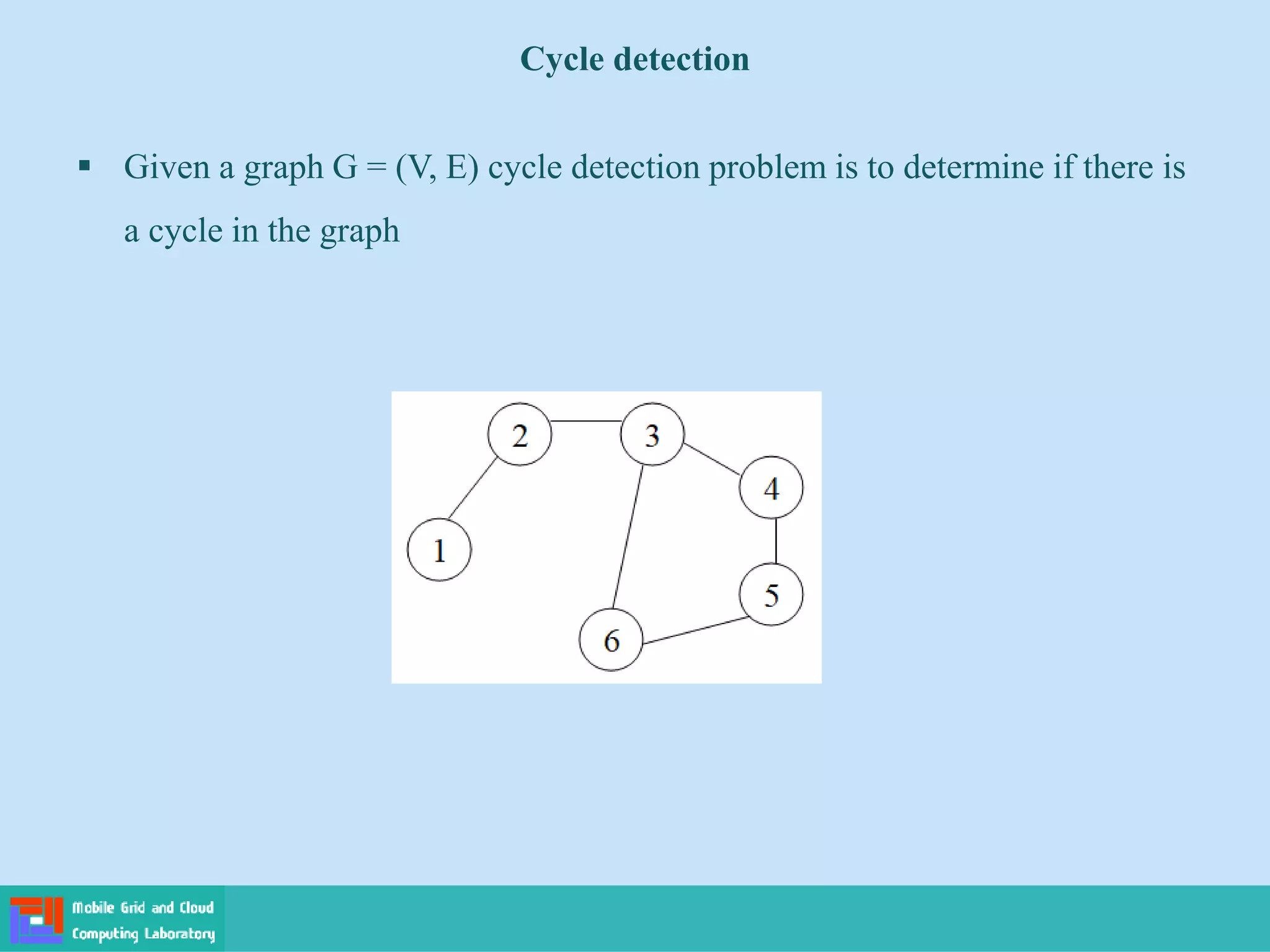 Cycle detection

▪ Given a graph G = (V, E) cycle detection problem is to determine if there is a cycle in the graph

2
3
4
1
5
6

Mobile Grid and Cloud Computing Laboratory